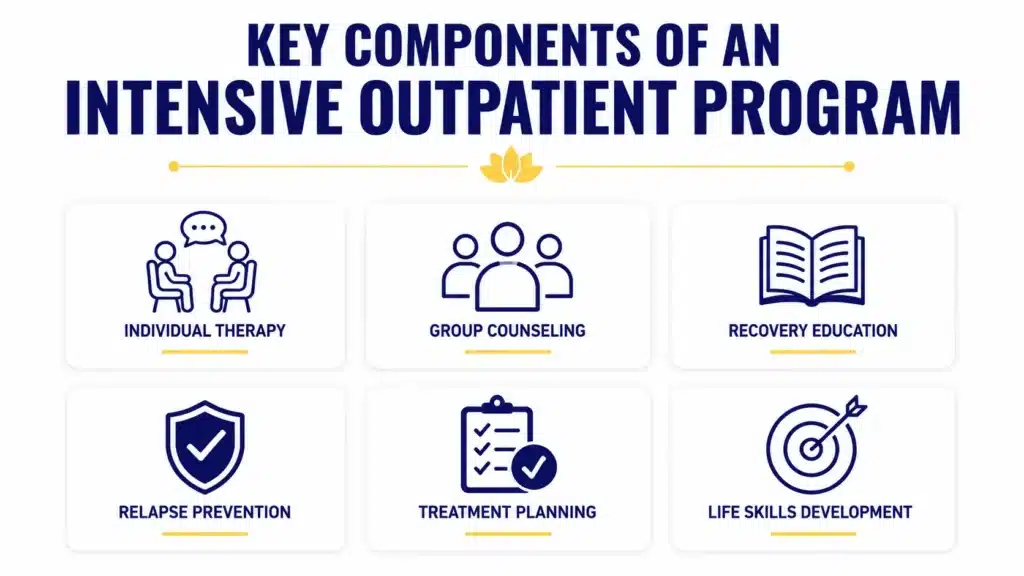 KEY COMPONENTS OF AN
INTENSIVE OUTPATIENT PROGRAM

INDIVIDUAL THERAPY

GROUP COUNSELING

RECOVERY EDUCATION

RELAPSE PREVENTION

TREATMENT PLANNING

LIFE SKILLS DEVELOPMENT